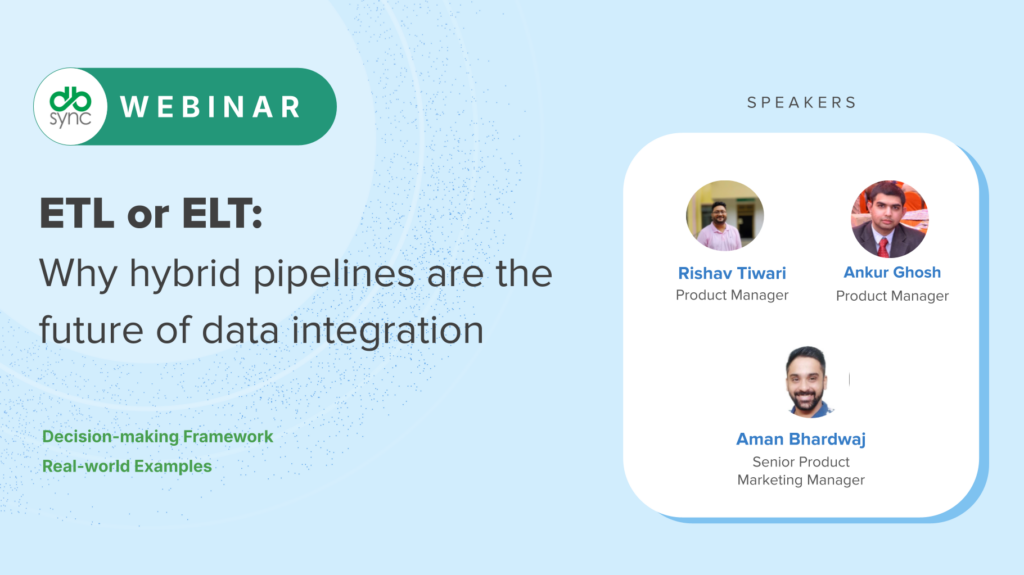 db sync WEBINAR

ETL or ELT:
Why hybrid pipelines are the future of data integration

Decision-making Framework
Real-world Examples

SPEAKERS

Rishav Tiwari
Product Manager

Ankur Ghosh
Product Manager

Aman Bhardwaj
Senior Product Marketing Manager